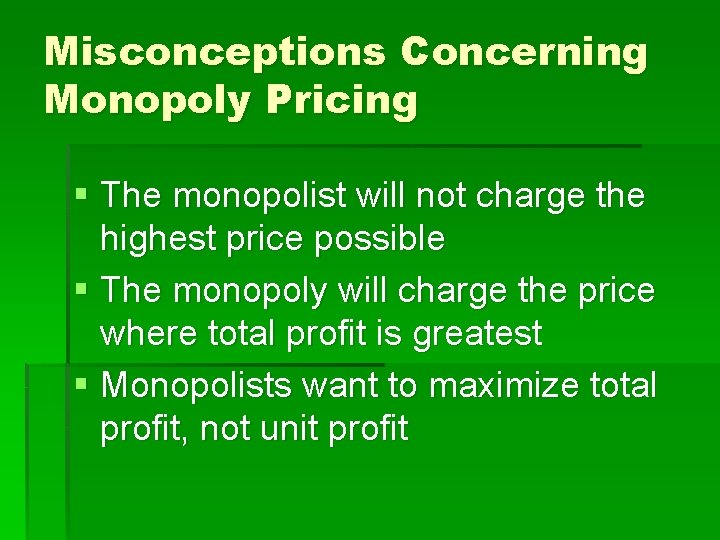 Misconceptions Concerning Monopoly Pricing

▪ The monopolist will not charge the highest price possible

▪ The monopoly will charge the price where total profit is greatest

▪ Monopolists want to maximize total profit, not unit profit